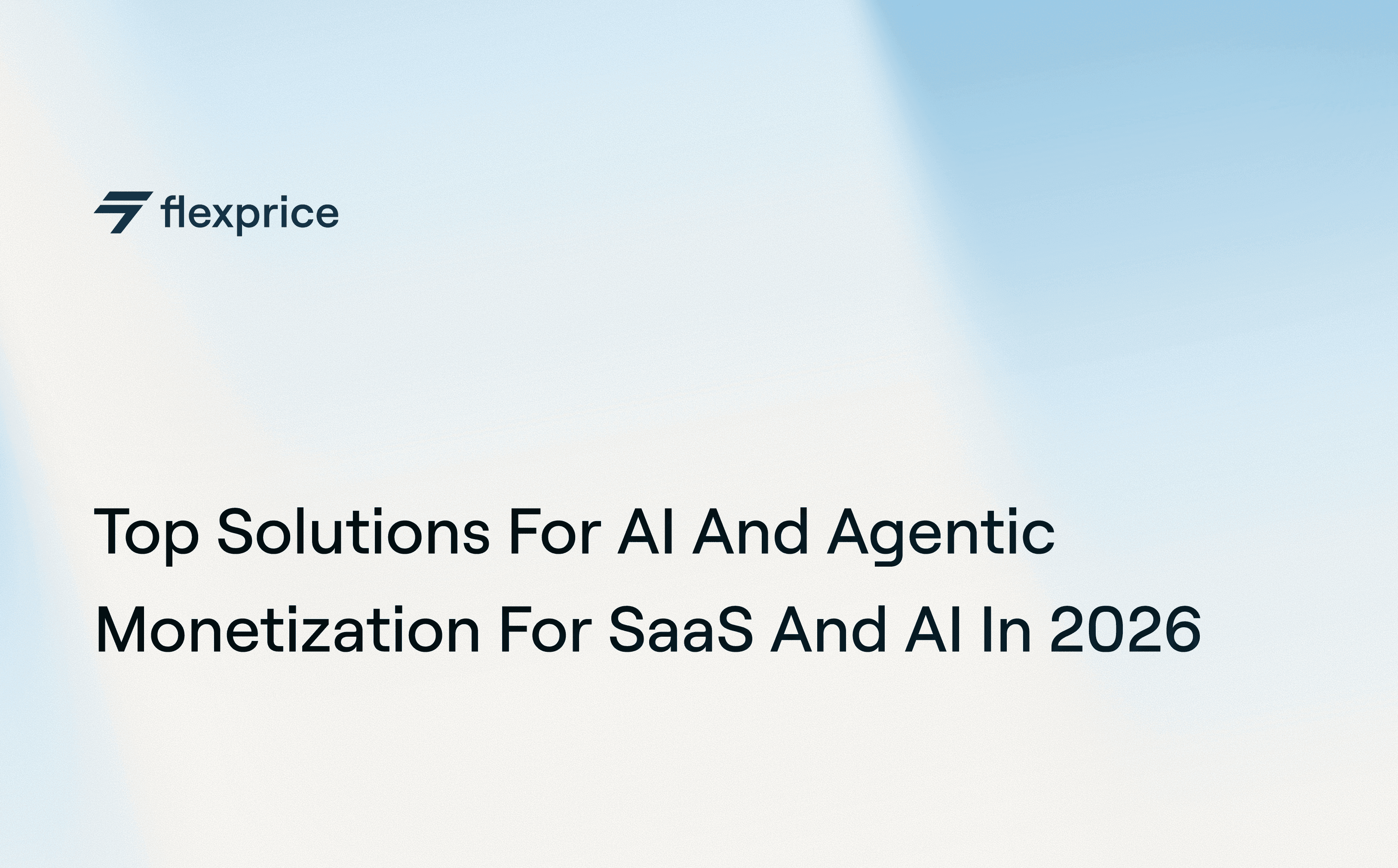 flexprice

Top Solutions For AI And Agentic Monetization For SaaS And AI In 2026